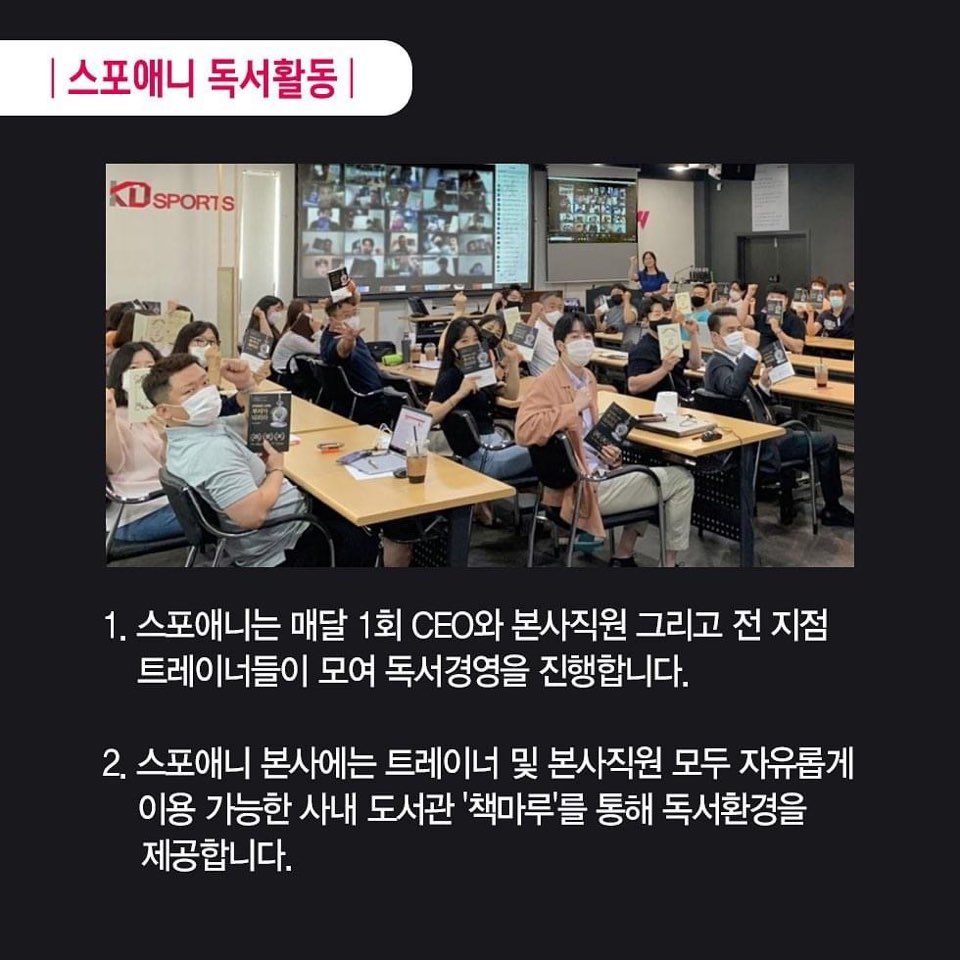 | 스포애니 독서활동 |

KD SPORTS

1. 스포애니는 매달 1회 CEO와 본사직원 그리고 전 지점 트레이너들이 모여 독서경영을 진행합니다.

2. 스포애니 본사에는 트레이너 및 본사직원 모두 자유롭게 이용 가능한 사내 도서관 '책마루'를 통해 독서환경을 제공합니다.